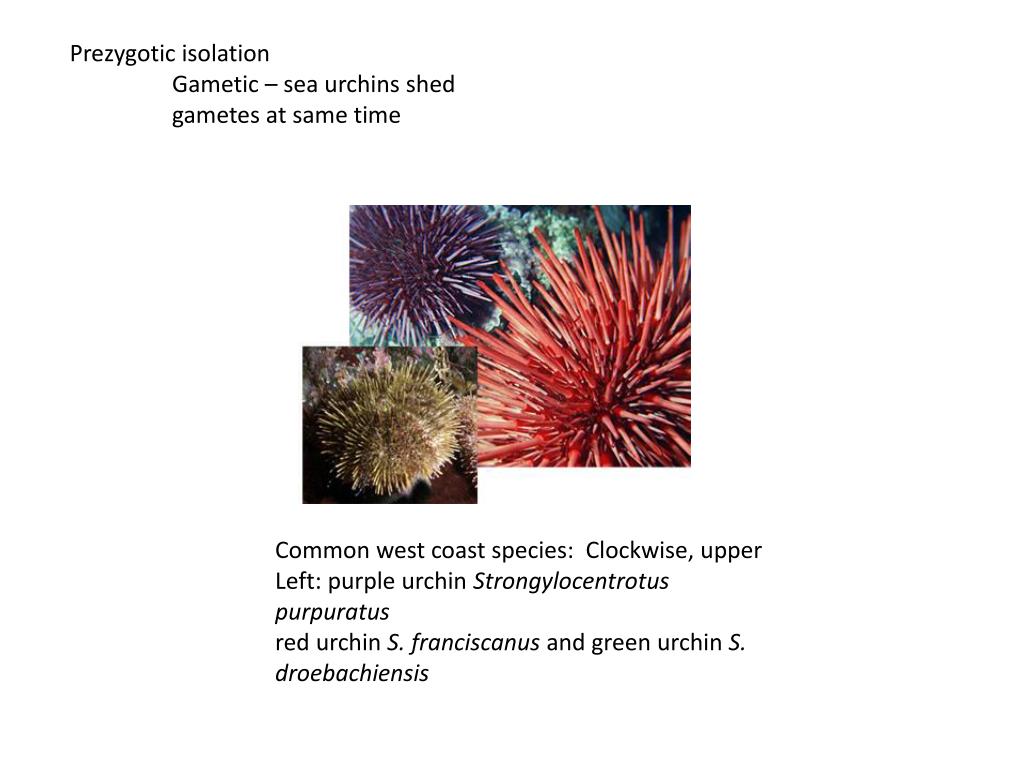 Prezygotic isolation
Gametic – sea urchins shed gametes at same time

Common west coast species: Clockwise, upper Left: purple urchin Strongylocentrotus purpuratus
red urchin S. franciscanus and green urchin S. droebachiensis